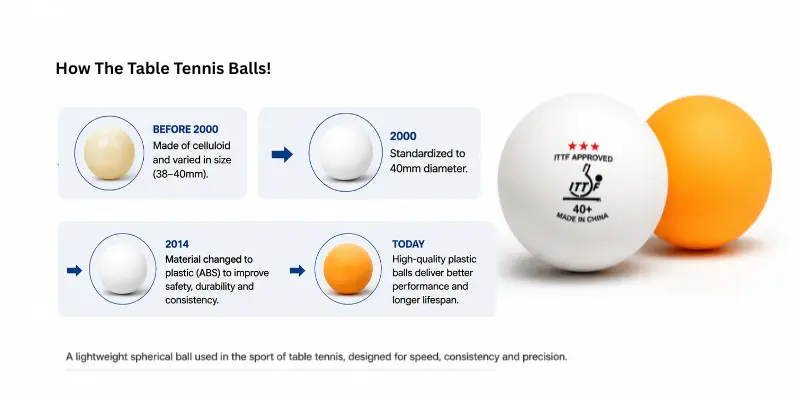 How The Table Tennis Balls!

BEFORE 2000
Made of celluloid and varied in size (38–40mm).

2000
Standardized to 40mm diameter.

2014
Material changed to plastic (ABS) to improve safety, durability and consistency.

TODAY
High-quality plastic balls deliver better performance and longer lifespan.

★★★
ITTF APPROVED
ITTF
40+
MADE IN CHINA

A lightweight spherical ball used in the sport of table tennis, designed for speed, consistency and precision.